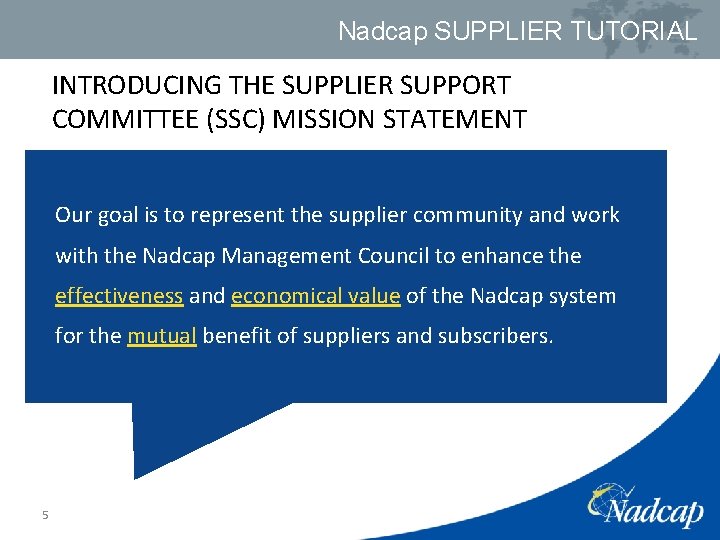 Nadcap SUPPLIER TUTORIAL

INTRODUCING THE SUPPLIER SUPPORT COMMITTEE (SSC) MISSION STATEMENT

Our goal is to represent the supplier community and work with the Nadcap Management Council to enhance the effectiveness and economical value of the Nadcap system for the mutual benefit of suppliers and subscribers.

5

Nadcap